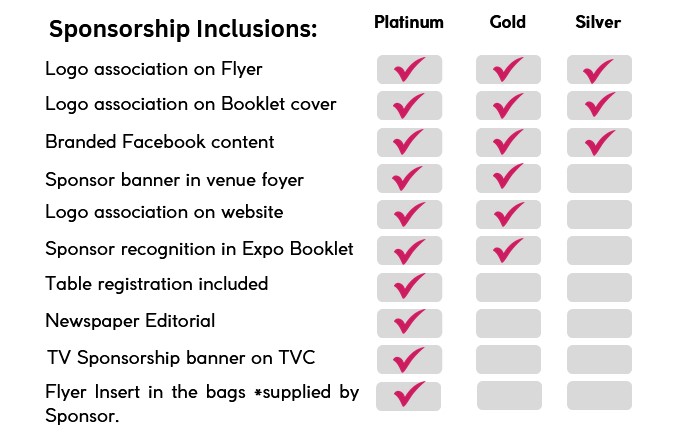 | Sponsorship Inclusions: | Platinum | Gold | Silver |
|---|---|---|---|
| Logo association on Flyer | ✓ | ✓ | ✓ |
| Logo association on Booklet cover | ✓ | ✓ | ✓ |
| Branded Facebook content | ✓ | ✓ | ✓ |
| Sponsor banner in venue foyer | ✓ | ✓ | |
| Logo association on website | ✓ | ✓ | |
| Sponsor recognition in Expo Booklet | ✓ | ✓ | |
| Table registration included | ✓ | | |
| Newspaper Editorial | ✓ | | |
| TV Sponsorship banner on TVC | ✓ | | |
| Flyer Insert in the bags *supplied by Sponsor. | ✓ | | |